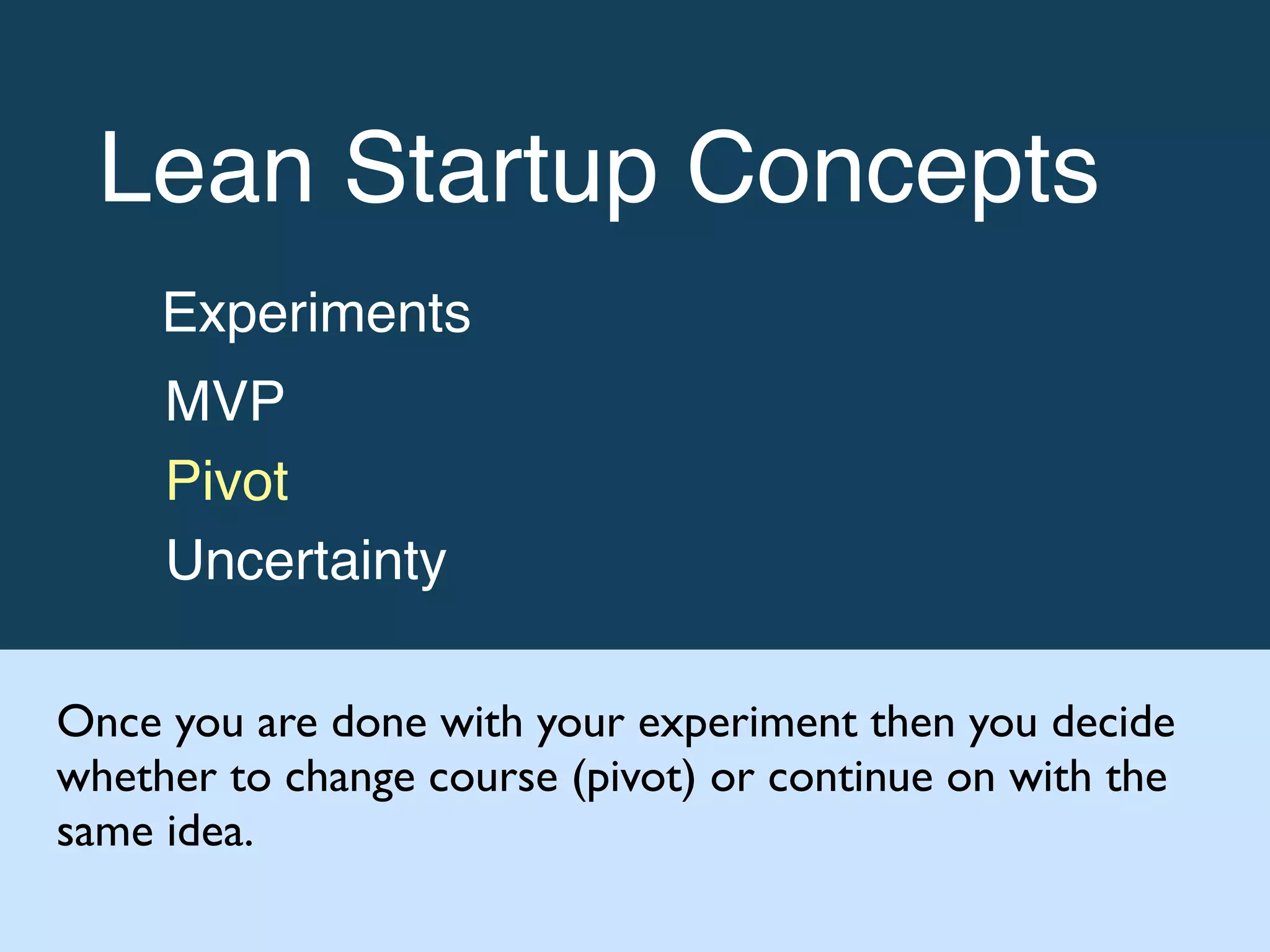 Lean Startup Concepts

Experiments

MVP

Pivot

Uncertainty

Once you are done with your experiment then you decide whether to change course (pivot) or continue on with the same idea.